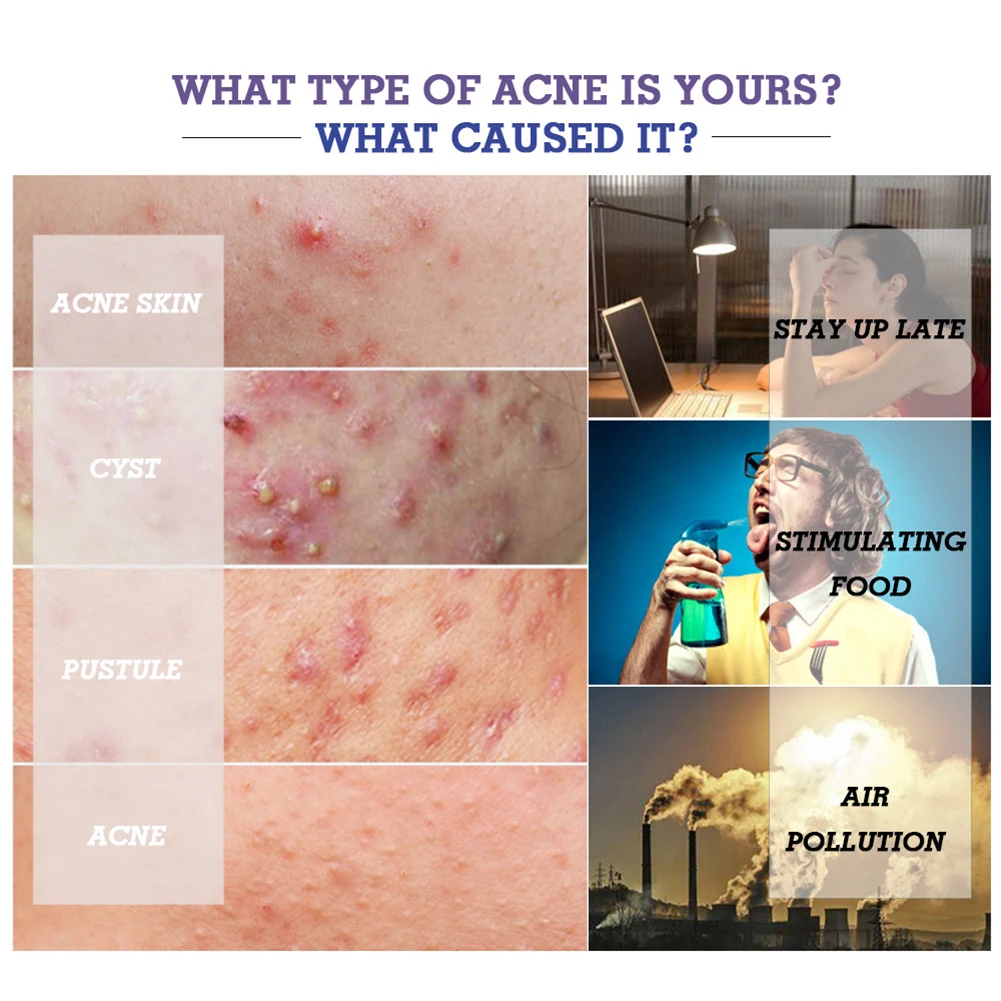 WHAT TYPE OF ACNE IS YOURS?
WHAT CAUSED IT?

ACNE SKIN

CYST

PUSTULE

ACNE

STAY UP LATE

STIMULATING FOOD

AIR POLLUTION